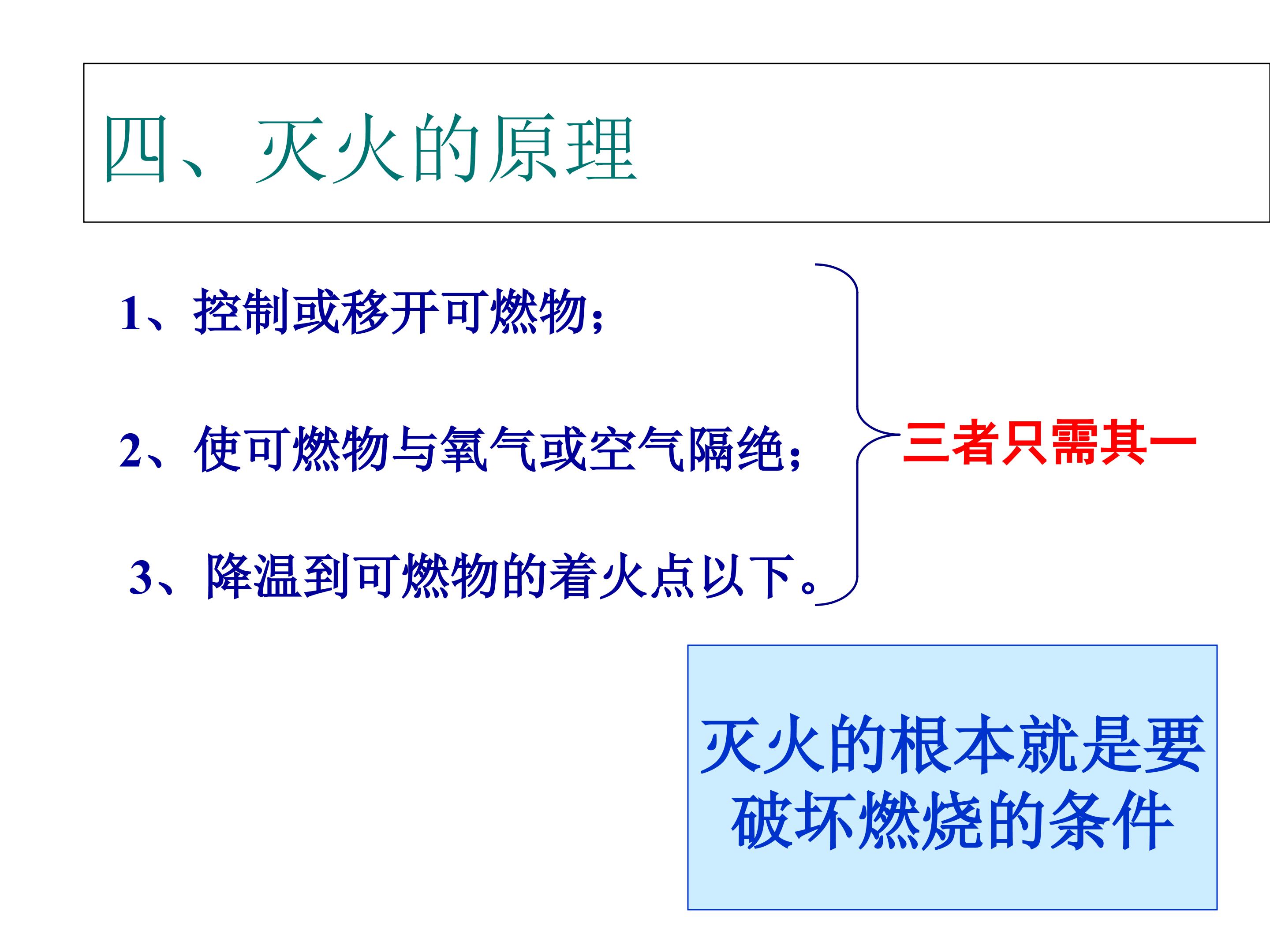 四、灭火的原理

1、控制或移开可燃物；

2、使可燃物与氧气或空气隔绝；

3、降温到可燃物的着火点以下。

三者只需其一

灭火的根本就是要破坏燃烧的条件